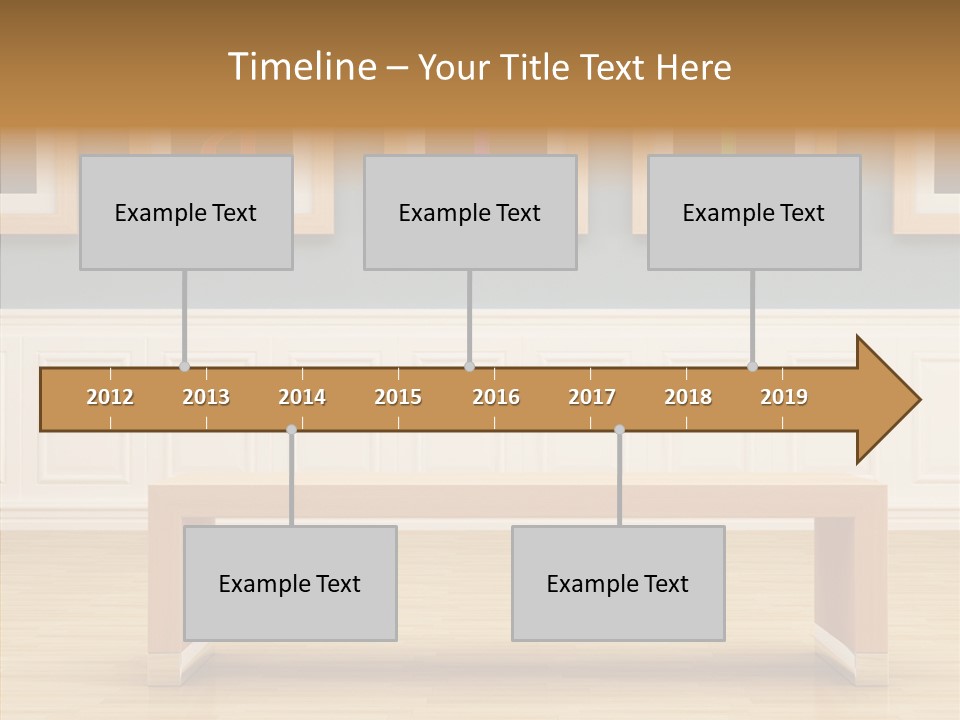 Timeline – Your Title Text Here

Example Text

Example Text

Example Text

2012 2013 2014 2015 2016 2017 2018 2019

Example Text

Example Text